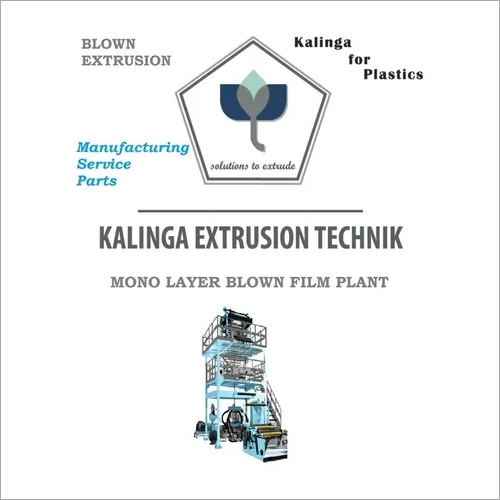 BLOWN EXTRUSION

Kalinga for Plastics

Manufacturing
Service
Parts

solutions to extrude

KALINGA EXTRUSION TECHNIK

MONO LAYER BLOWN FILM PLANT